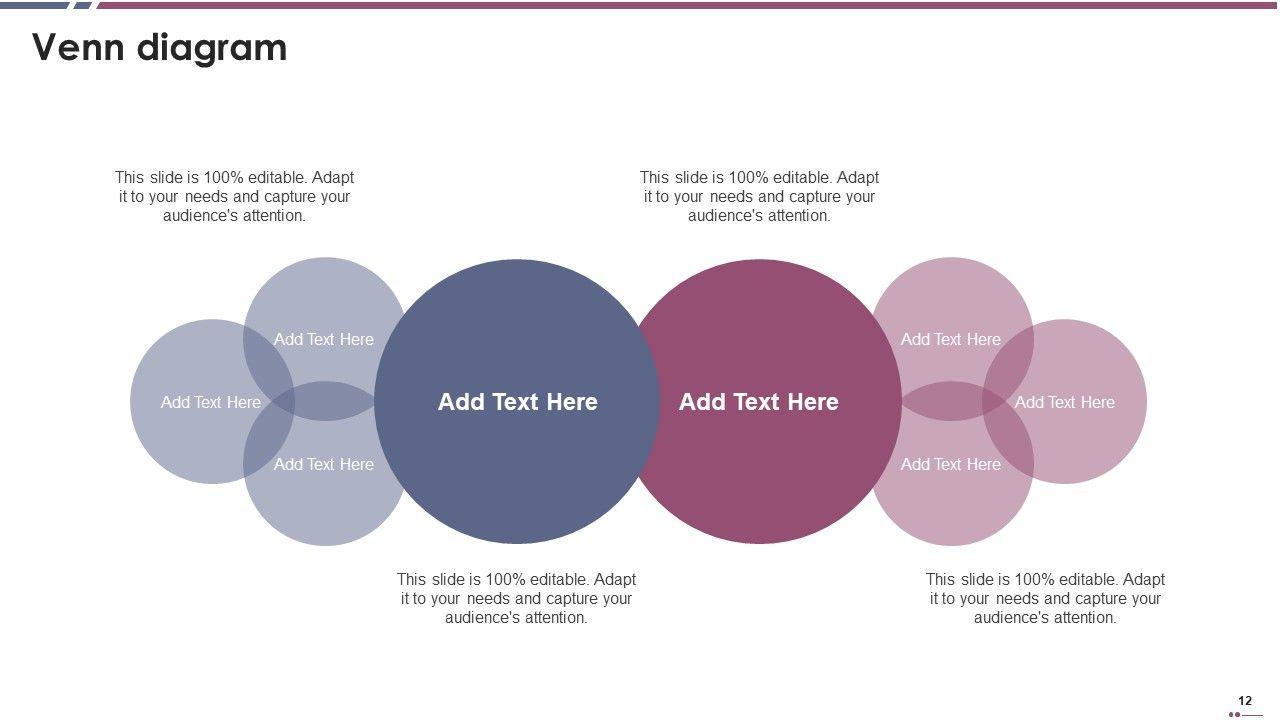 Venn diagram

This slide is 100% editable. Adapt it to your needs and capture your audience's attention.

This slide is 100% editable. Adapt it to your needs and capture your audience's attention.

Add Text Here

Add Text Here

Add Text Here

Add Text Here

Add Text Here

Add Text Here

Add Text Here

Add Text Here

This slide is 100% editable. Adapt it to your needs and capture your audience's attention.

This slide is 100% editable. Adapt it to your needs and capture your audience's attention.

12